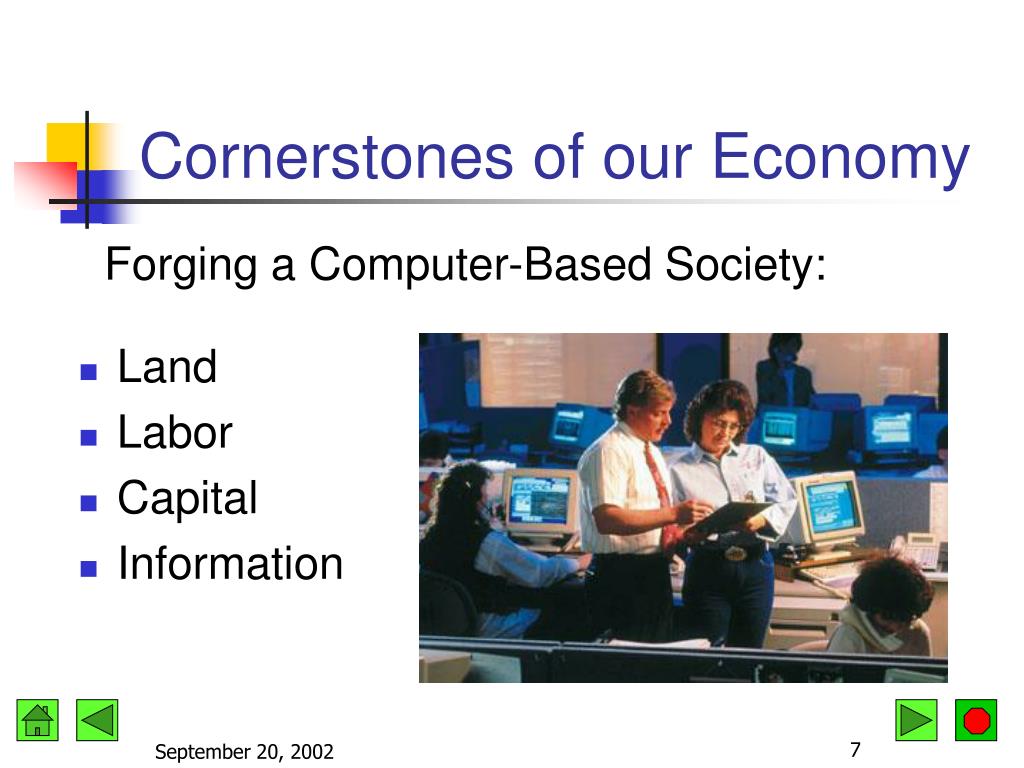 Cornerstones of our Economy

Forging a Computer-Based Society:

- Land
- Labor
- Capital
- Information

September 20, 2002

7